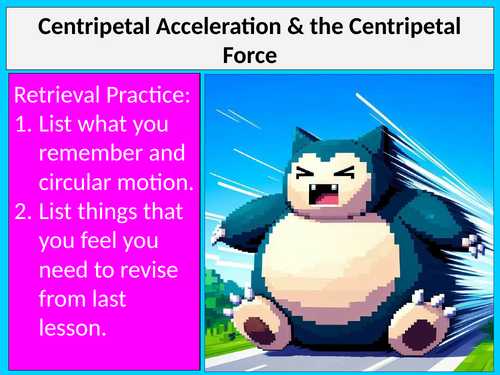 Centripetal Acceleration & the Centripetal Force

Retrieval Practice:
1. List what you remember and circular motion.
2. List things that you feel you need to revise from last lesson.